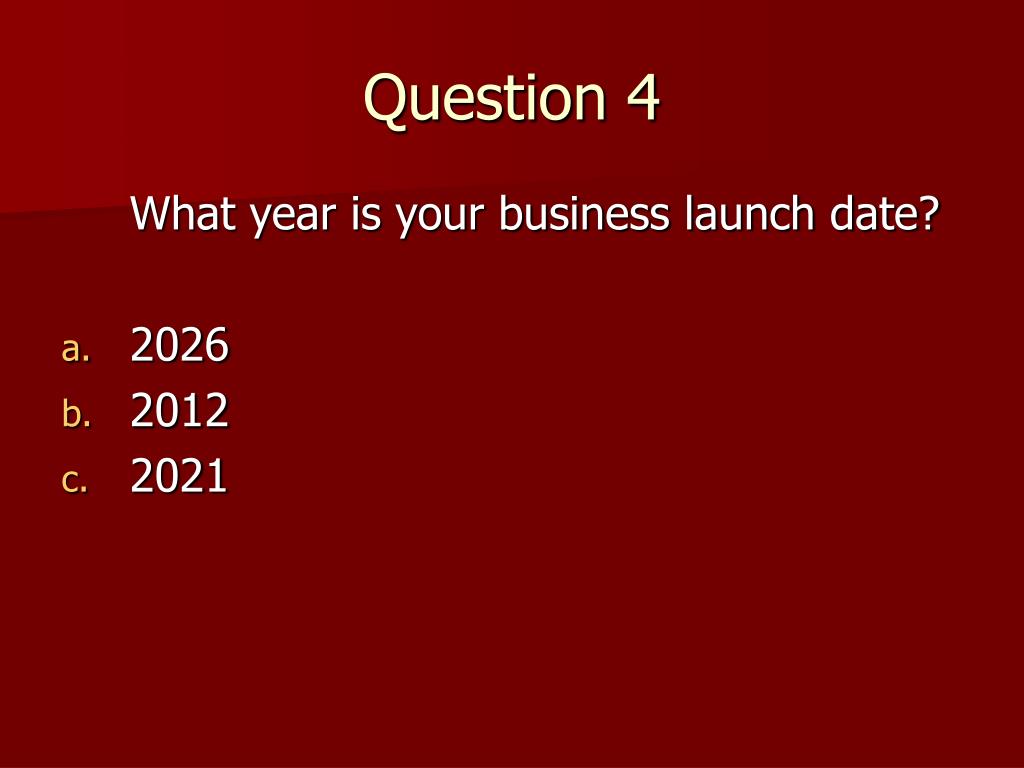 Question 4

What year is your business launch date?

a. 2026
b. 2012
c. 2021